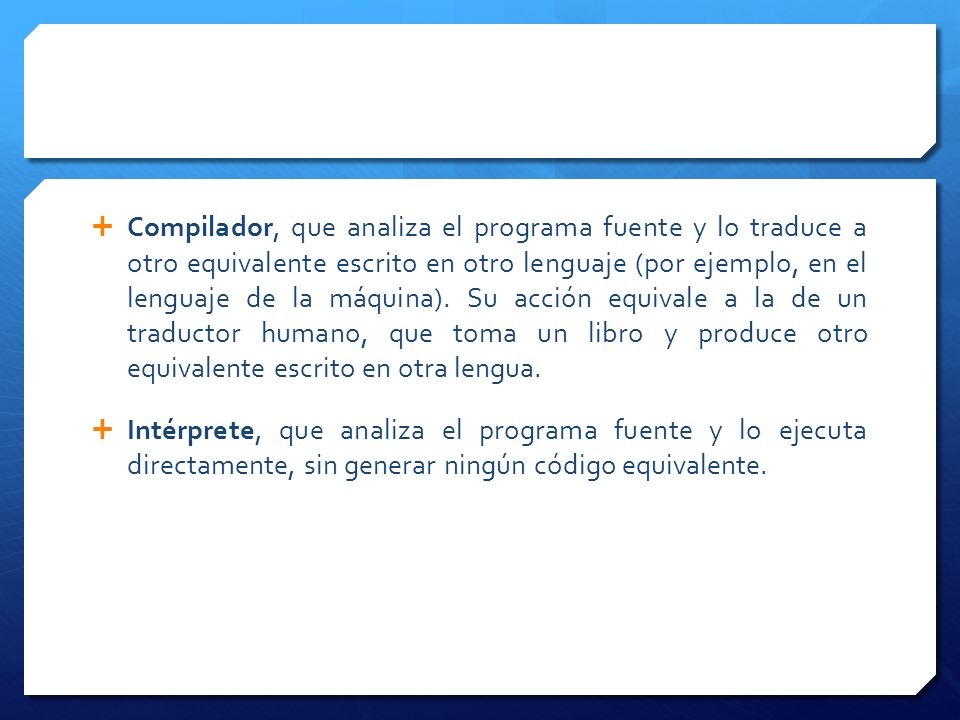 + Compilador, que analiza el programa fuente y lo traduce a otro equivalente escrito en otro lenguaje (por ejemplo, en el lenguaje de la máquina). Su acción equivale a la de un traductor humano, que toma un libro y produce otro equivalente escrito en otra lengua.

+ Intérprete, que analiza el programa fuente y lo ejecuta directamente, sin generar ningún código equivalente.